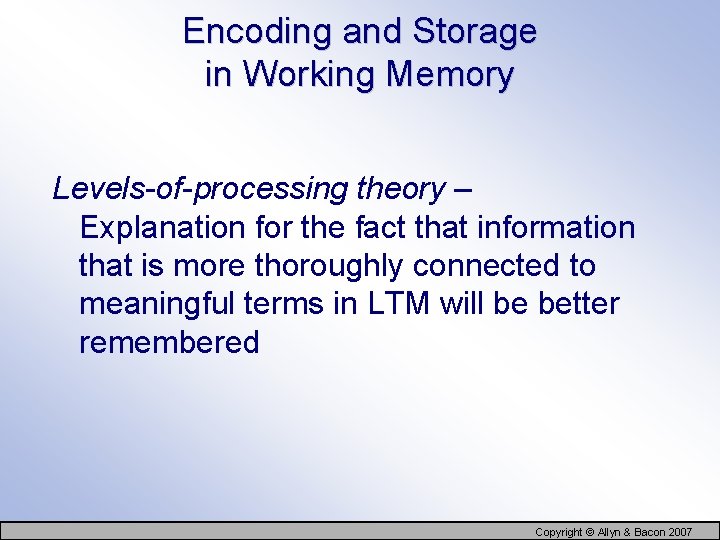 Encoding and Storage in Working Memory

Levels-of-processing theory – Explanation for the fact that information that is more thoroughly connected to meaningful terms in LTM will be better remembered

Copyright © Allyn & Bacon 2007